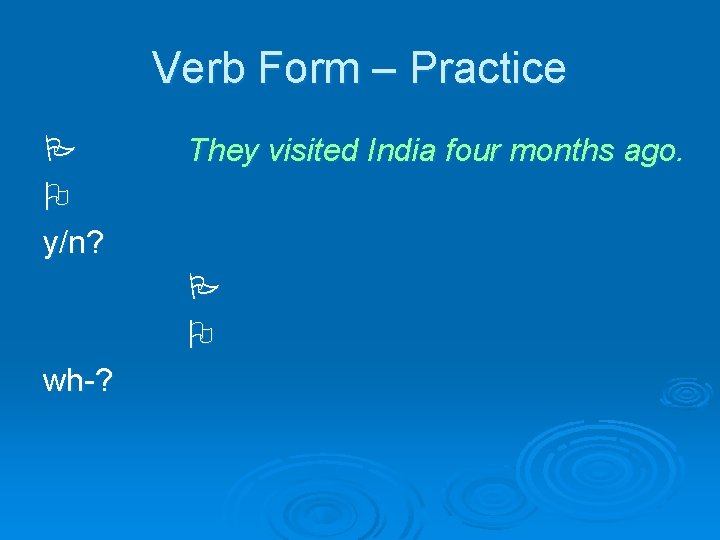 Verb Form – Practice

They visited India four months ago.

y/n?

wh-?